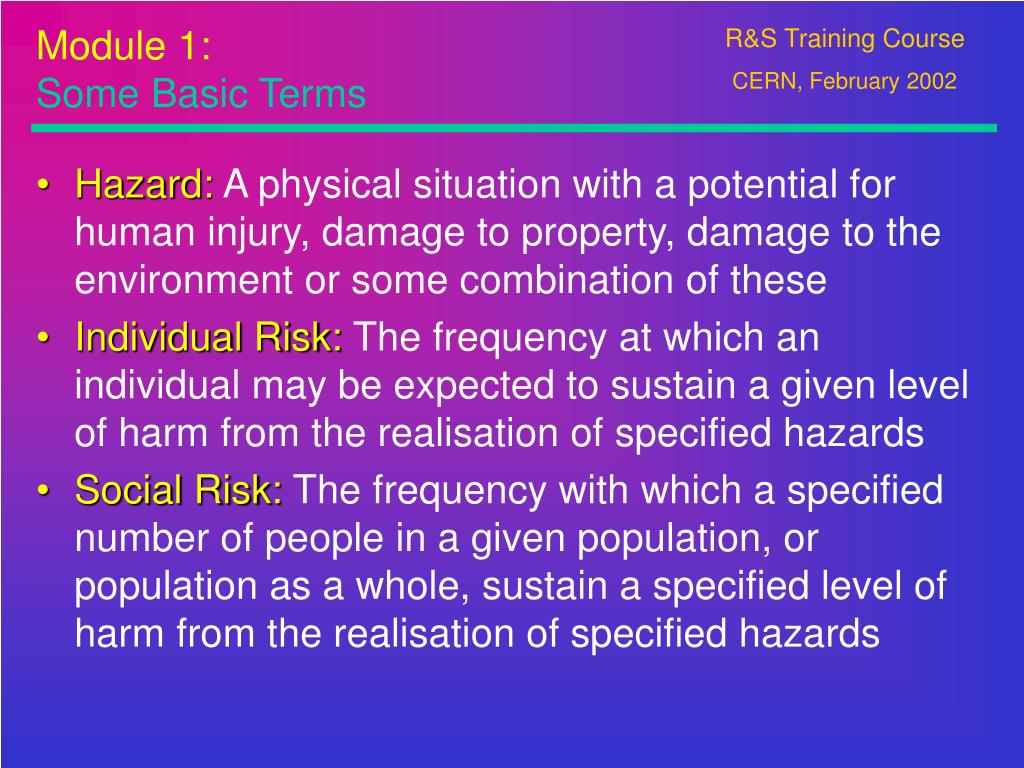 Module 1:
Some Basic Terms

R&S Training Course
CERN, February 2002

• Hazard: A physical situation with a potential for human injury, damage to property, damage to the environment or some combination of these
• Individual Risk: The frequency at which an individual may be expected to sustain a given level of harm from the realisation of specified hazards
• Social Risk: The frequency with which a specified number of people in a given population, or population as a whole, sustain a specified level of harm from the realisation of specified hazards